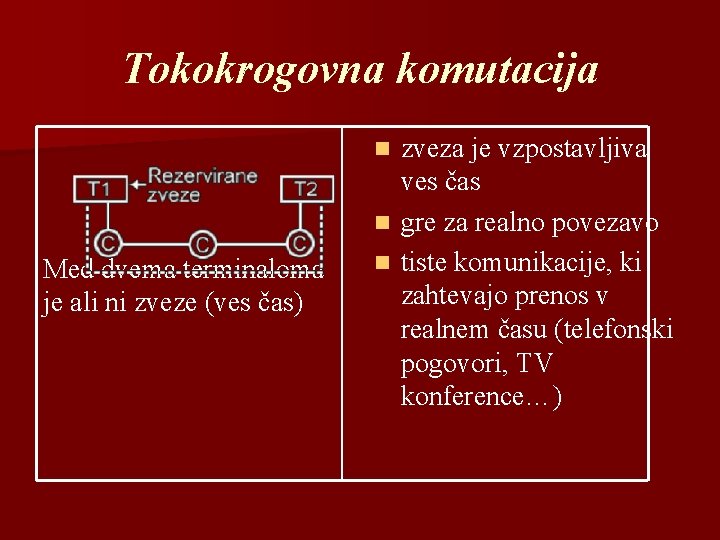 Tokokrogovna komutacija

T1
Rezervirane zveze
T2
C
C
C

Med dvema terminaloma je ali ni zveze (ves čas)

- zveza je vzpostavljiva ves čas
- gre za realno povezavo
- tiste komunikacije, ki zahtevajo prenos v realnem času (telefonski pogovori, TV konference…)